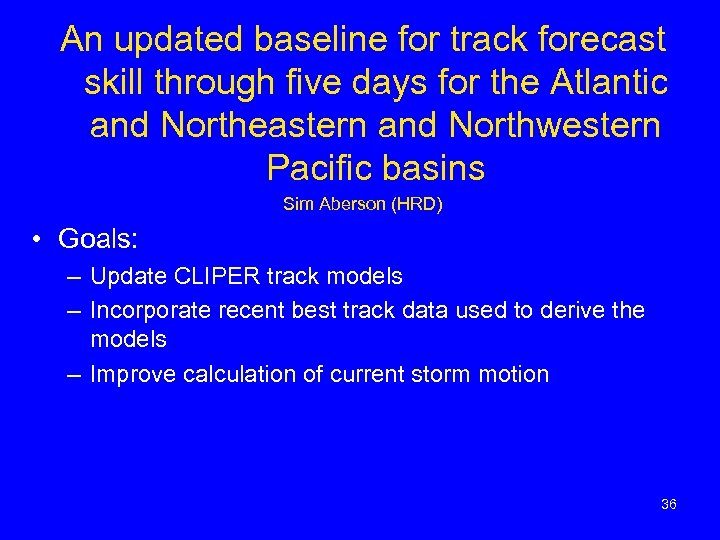 An updated baseline for track forecast skill through five days for the Atlantic and Northeastern and Northwestern Pacific basins

Sim Aberson (HRD)

• Goals:
– Update CLIPER track models
– Incorporate recent best track data used to derive the models
– Improve calculation of current storm motion

36